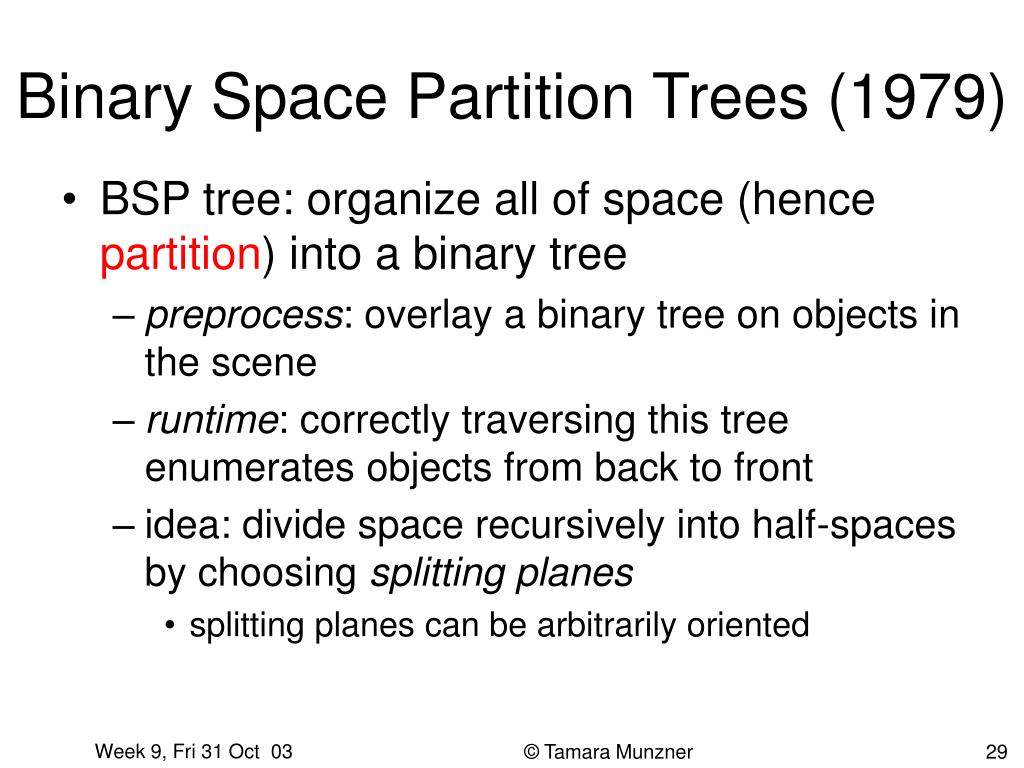 Binary Space Partition Trees (1979)

• BSP tree: organize all of space (hence partition) into a binary tree
– preprocess: overlay a binary tree on objects in the scene
– runtime: correctly traversing this tree enumerates objects from back to front
– idea: divide space recursively into half-spaces by choosing splitting planes
• splitting planes can be arbitrarily oriented

Week 9, Fri 31 Oct 03
© Tamara Munzner
29